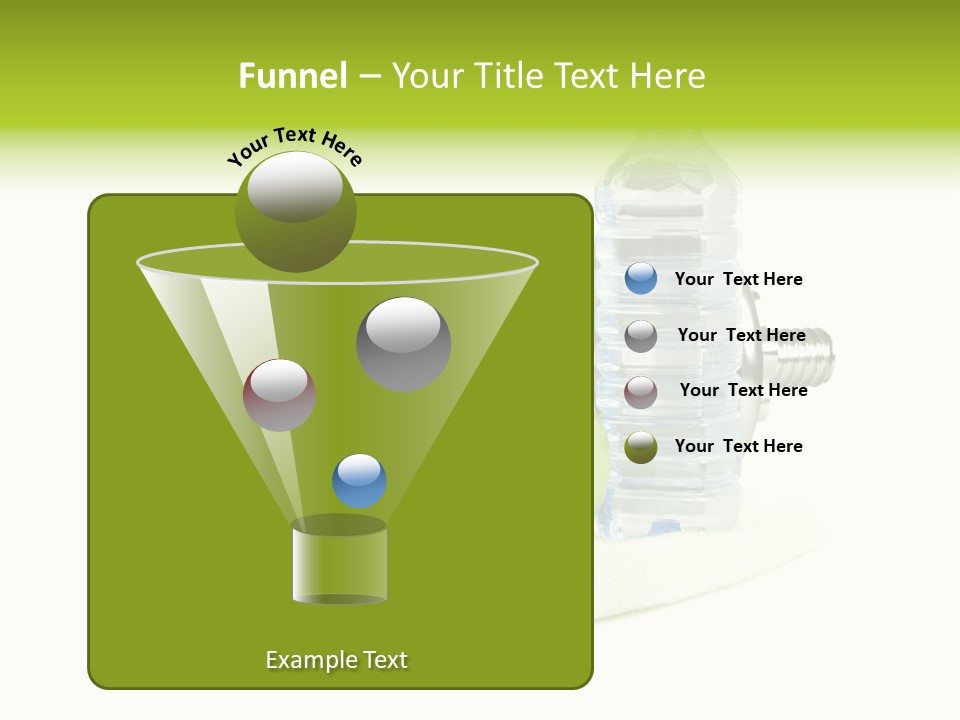 Funnel – Your Title Text Here

Your Text Here

Your Text Here

Your Text Here

Your Text Here

Your Text Here

Example Text